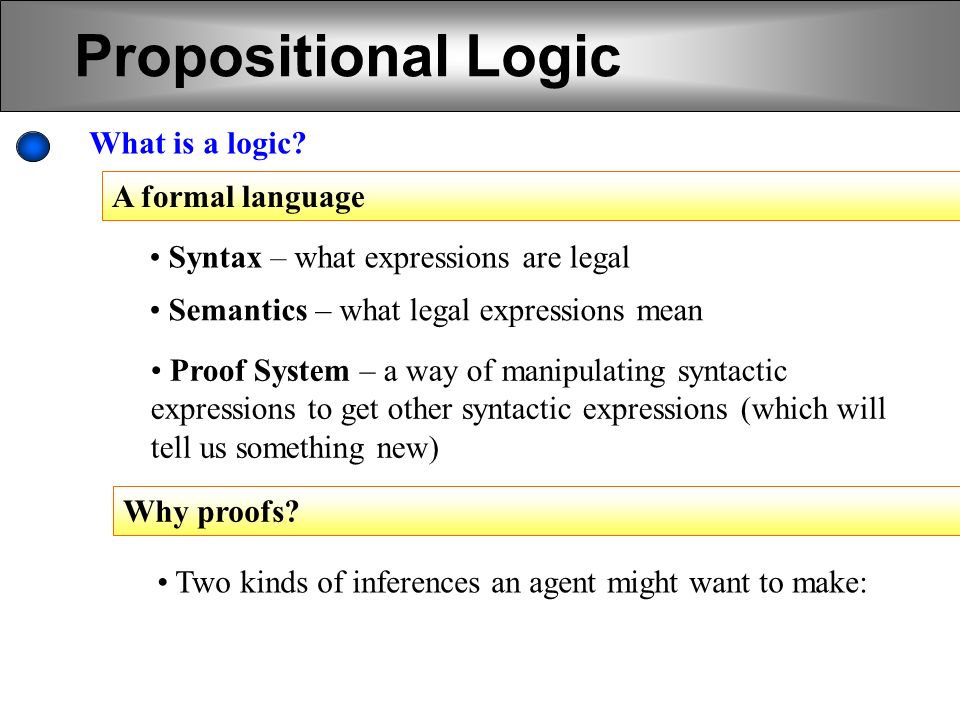 Propositional Logic

What is a logic?

A formal language

• Syntax – what expressions are legal

• Semantics – what legal expressions mean

• Proof System – a way of manipulating syntactic expressions to get other syntactic expressions (which will tell us something new)

Why proofs?

• Two kinds of inferences an agent might want to make: